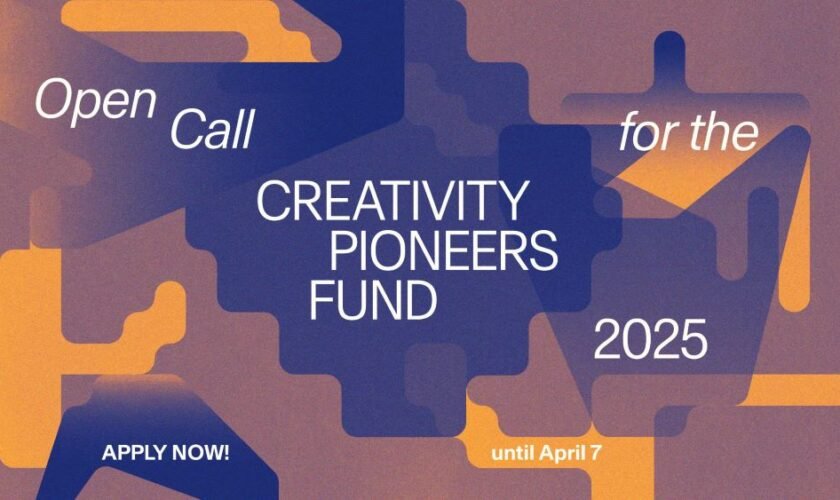 Open Call for the

CREATIVITY PIONEERS FUND

2025

APPLY NOW!

until April 7